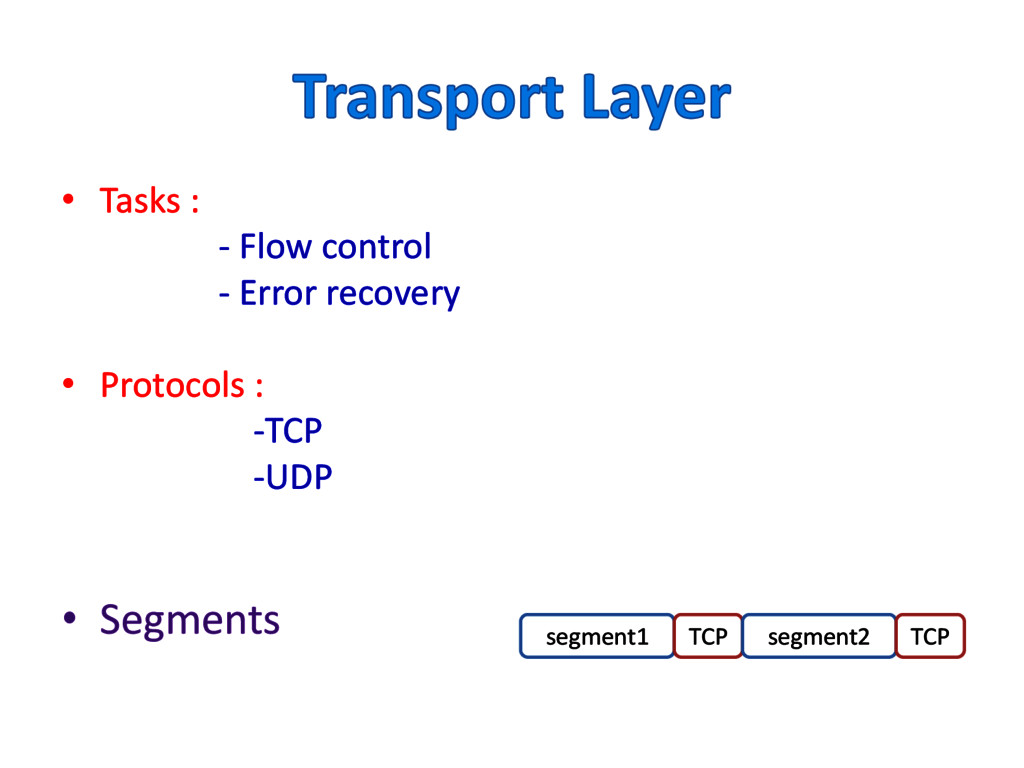 Transport Layer

• Tasks :
- Flow control
- Error recovery

• Protocols :
-TCP
-UDP

• Segments

segment1 TCP segment2 TCP